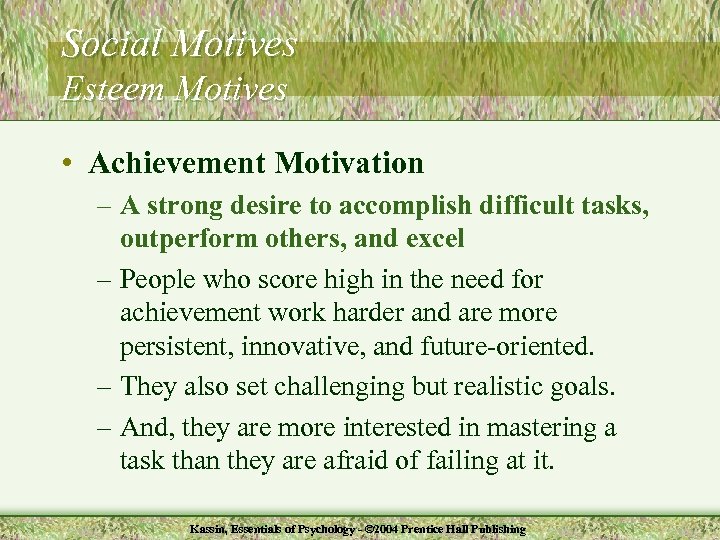 Social Motives
Esteem Motives

• Achievement Motivation
– A strong desire to accomplish difficult tasks, outperform others, and excel
– People who score high in the need for achievement work harder and are more persistent, innovative, and future-oriented.
– They also set challenging but realistic goals.
– And, they are more interested in mastering a task than they are afraid of failing at it.

Kassin, Essentials of Psychology - ©2004 Prentice Hall Publishing